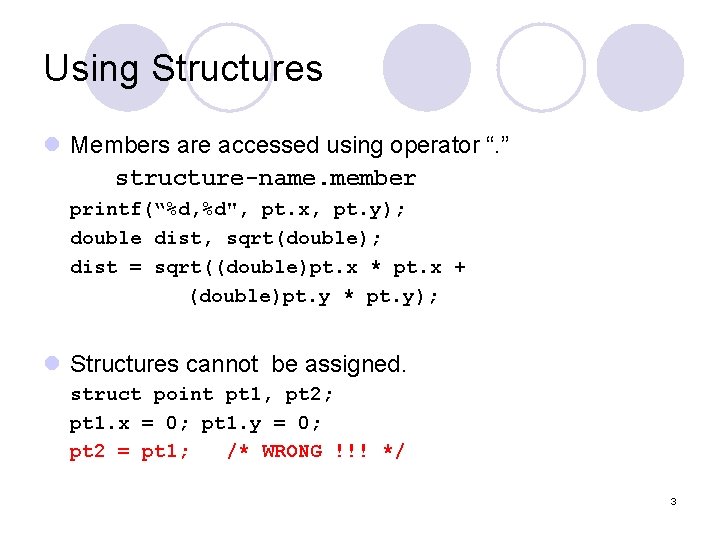 Using Structures

Members are accessed using operator “.”

structure-name.member

printf(“%d,%d", pt.x, pt.y);
double dist, sqrt(double);
dist = sqrt((double)pt.x * pt.x +
(double)pt.y * pt.y);

Structures cannot be assigned.

struct point pt1, pt2;
pt1.x = 0; pt1.y = 0;
pt2 = pt1; /* WRONG !!! */

3